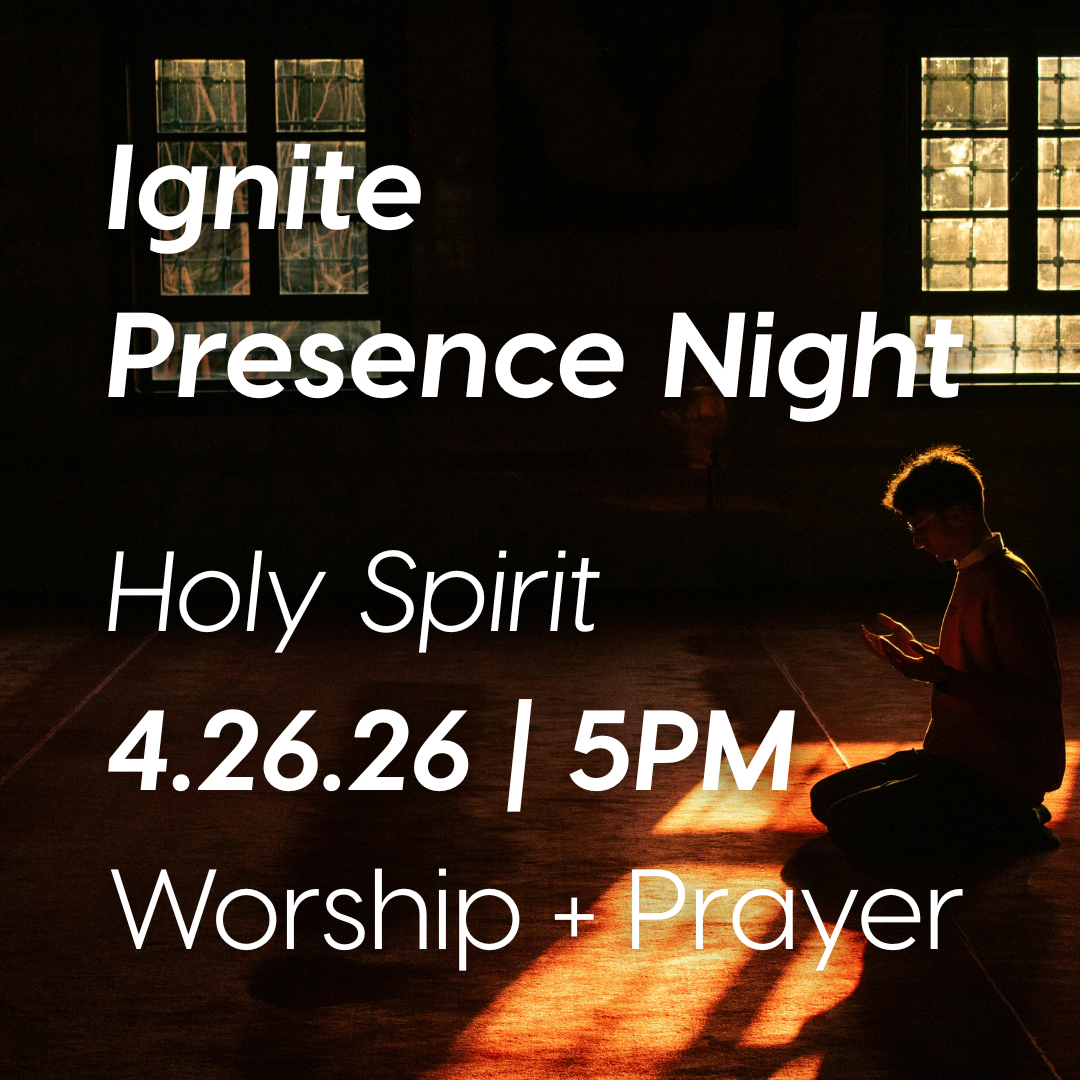 Ignite
Presence Night

Holy Spirit
4.26.26 | 5PM
Worship + Prayer